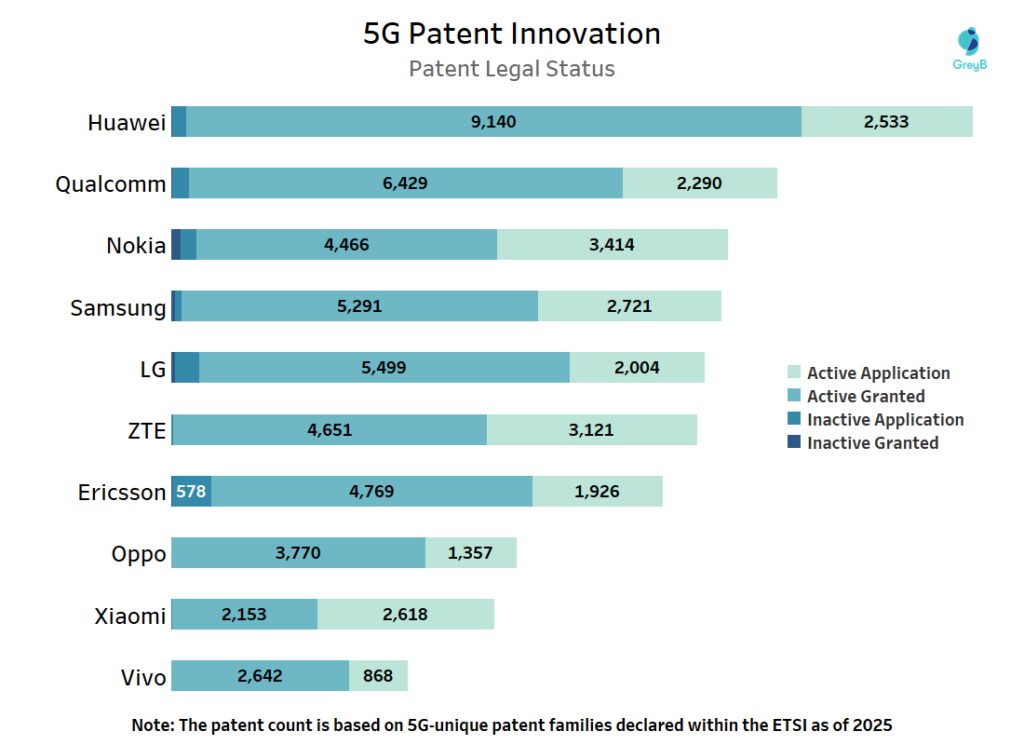 5G Patent Innovation
Patent Legal Status

GreyB

Huawei 9,140 2,533
Qualcomm 6,429 2,290
Nokia 4,466 3,414
Samsung 5,291 2,721
LG 5,499 2,004
ZTE 4,651 3,121
Ericsson 578 4,769 1,926
Oppo 3,770 1,357
Xiaomi 2,153 2,618
Vivo 2,642 868

Active Application
Active Granted
Inactive Application
Inactive Granted

Note: The patent count is based on 5G-unique patent families declared within the ETSI as of 2025